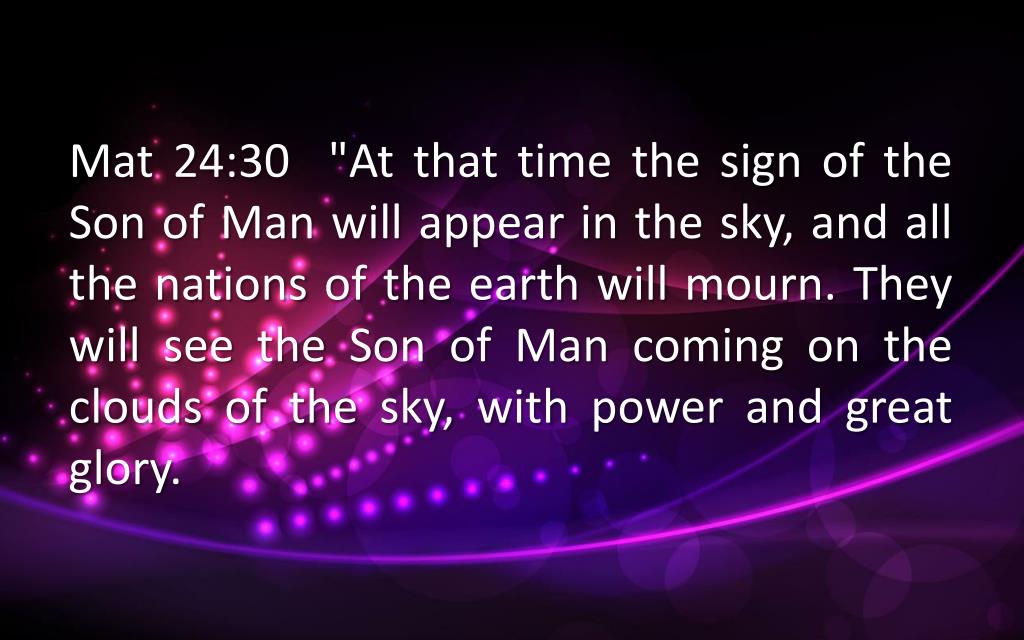 Mat 24:30 "At that time the sign of the Son of Man will appear in the sky, and all the nations of the earth will mourn. They will see the Son of Man coming on the clouds of the sky, with power and great glory.